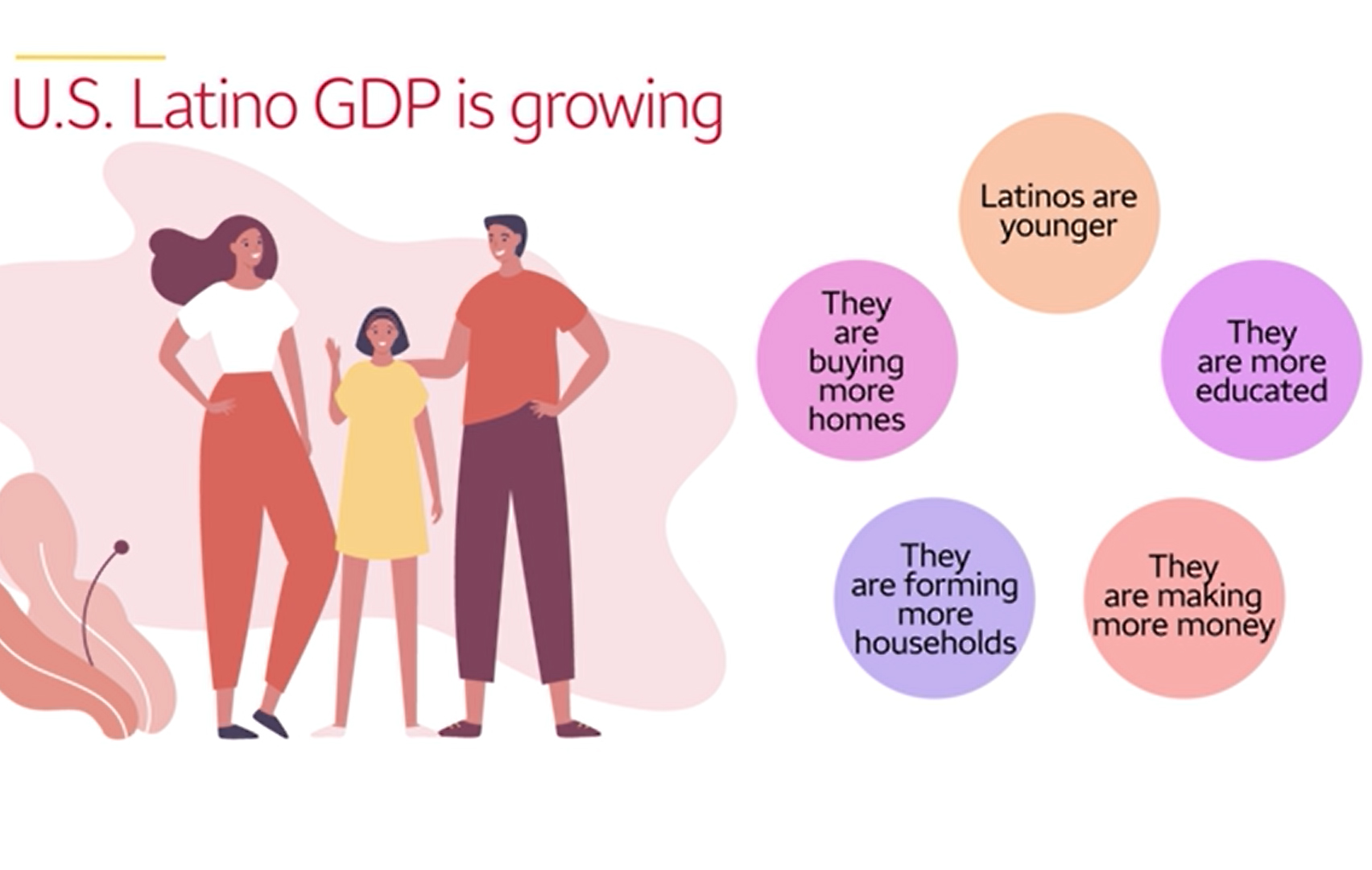 U.S. Latino GDP is growing

Latinos are younger

They are buying more homes

They are more educated

They are forming more households

They are making more money